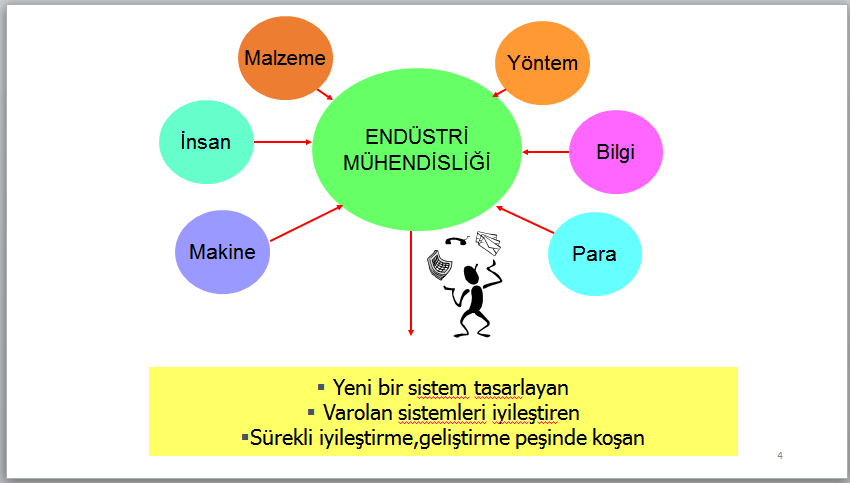 Malzeme

Yöntem

İnsan

ENDÜSTRİ MÜHENDİSLİĞİ

Bilgi

Makine

Para

▪ Yeni bir sistem tasarlayan
▪ Varolan sistemleri iyileştiren
▪Sürekli iyileştirme,geliştirme peşinde koşan

4